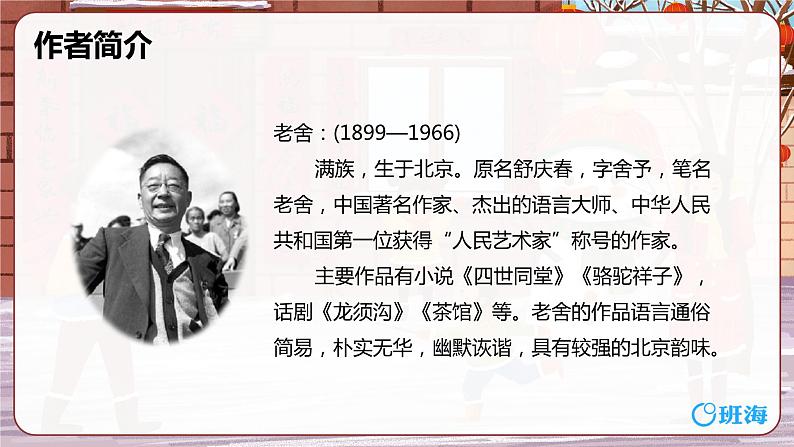 作者简介

老舍：(1899—1966)

满族，生于北京。原名舒庆春，字舍予，笔名老舍，中国著名作家、杰出的语言大师、中华人民共和国第一位获得“人民艺术家”称号的作家。

主要作品有小说《四世同堂》《骆驼祥子》，话剧《龙须沟》《茶馆》等。老舍的作品语言通俗简易，朴实无华，幽默诙谐，具有较强的北京韵味。

班海